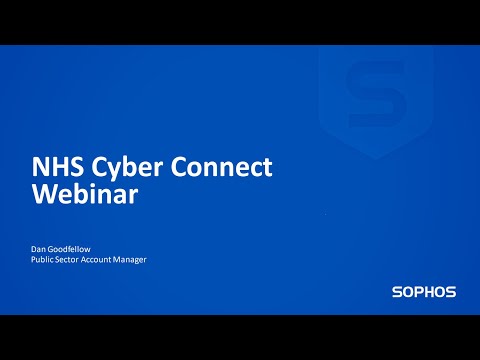 NHS Cyber Connect Webinar

Dan Goodfellow
Public Sector Account Manager

SOPHOS